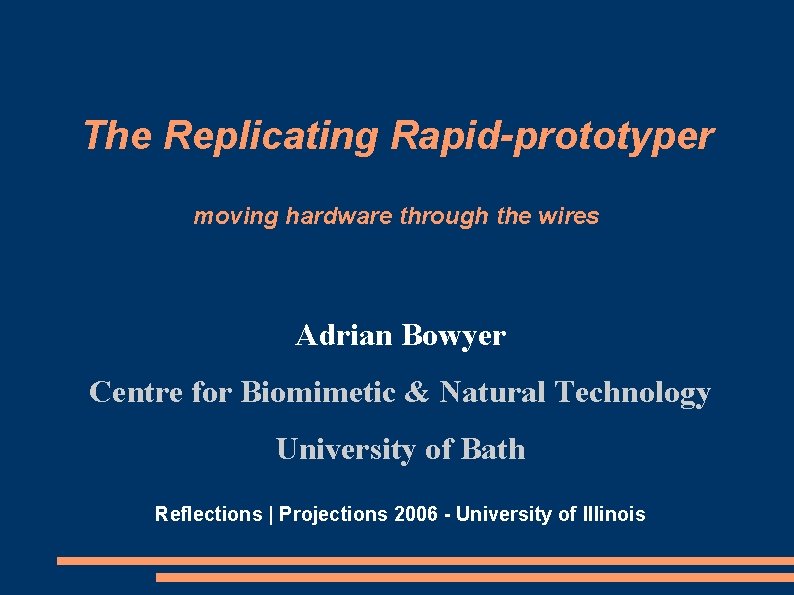 The Replicating Rapid-prototyper

moving hardware through the wires

Adrian Bowyer

Centre for Biomimetic & Natural Technology

University of Bath

Reflections | Projections 2006 - University of Illinois